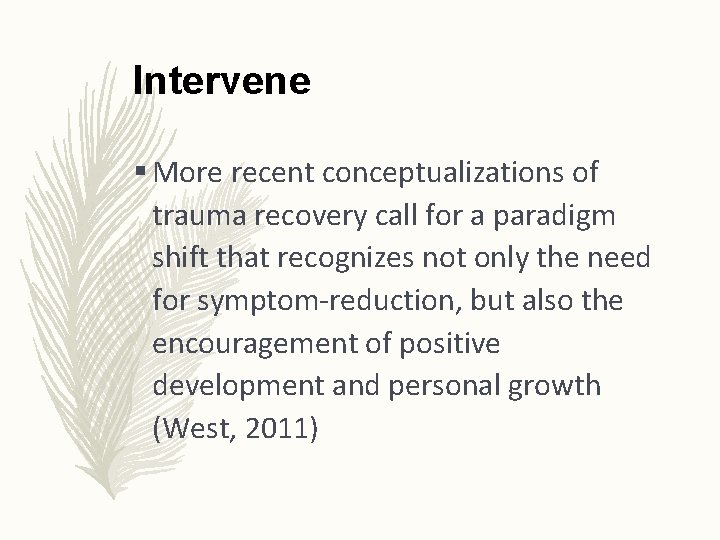 Intervene

▪ More recent conceptualizations of trauma recovery call for a paradigm shift that recognizes not only the need for symptom-reduction, but also the encouragement of positive development and personal growth (West, 2011)